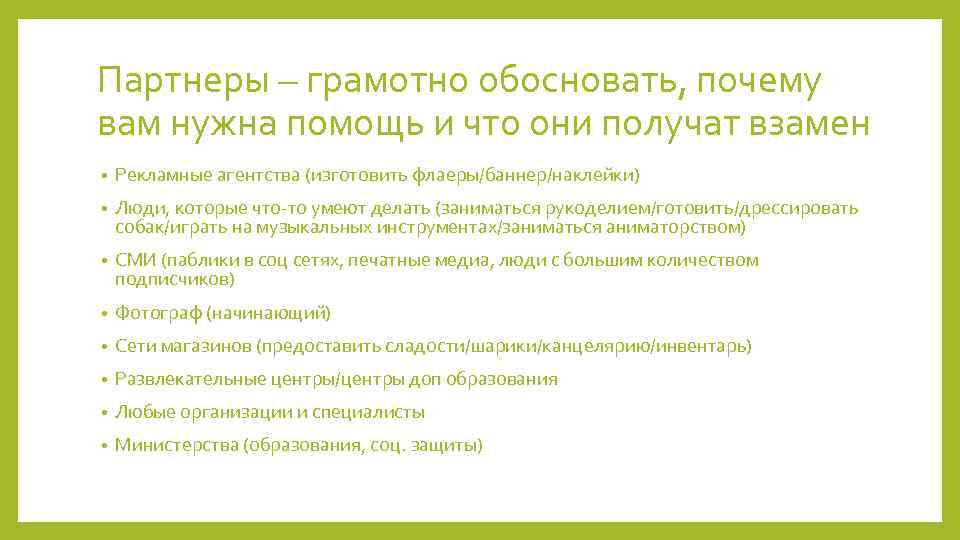 Партнеры – грамотно обосновать, почему вам нужна помощь и что они получат взамен

• Рекламные агентства (изготовить флаеры/баннер/наклейки)
• Люди, которые что-то умеют делать (заниматься рукоделием/готовить/дрессировать собак/играть на музыкальных инструментах/заниматься аниматорством)
• СМИ (паблики в соц сетях, печатные медиа, люди с большим количеством подписчиков)
• Фотограф (начинающий)
• Сети магазинов (предоставить сладости/шарики/канцелярию/инвентарь)
• Развлекательные центры/центры доп образования
• Любые организации и специалисты
• Министерства (образования, соц. защиты)